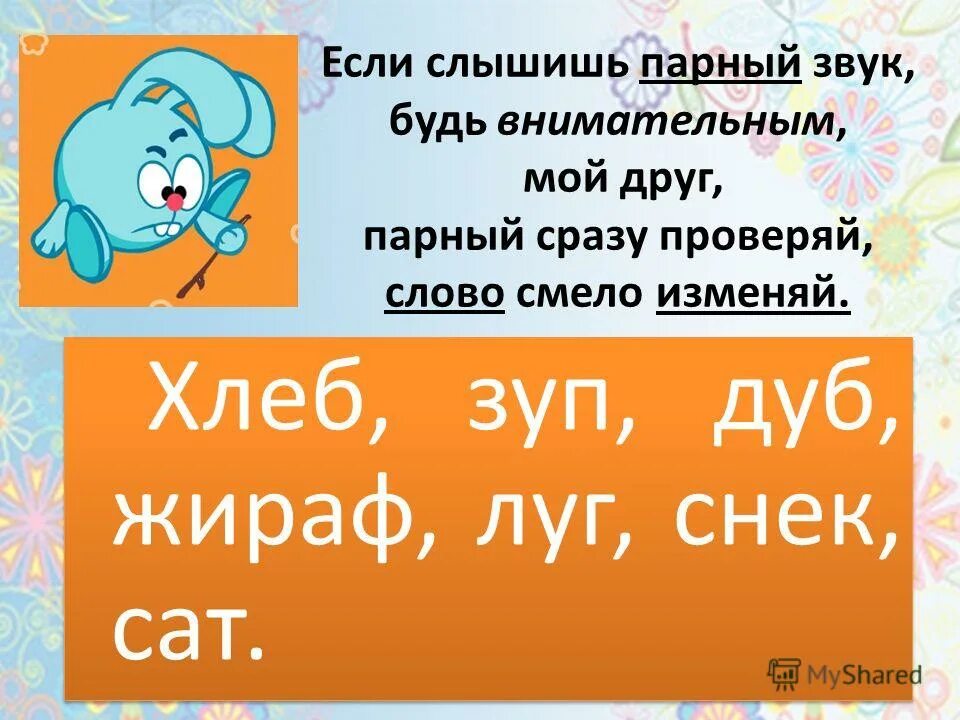 Если слышишь парный звук,
будь внимательным,
мой друг,
парный сразу проверяй,
слово смело изменяй.

Хлеб, зуп, дуб, жираф, луг, снек, сат.

MyShared